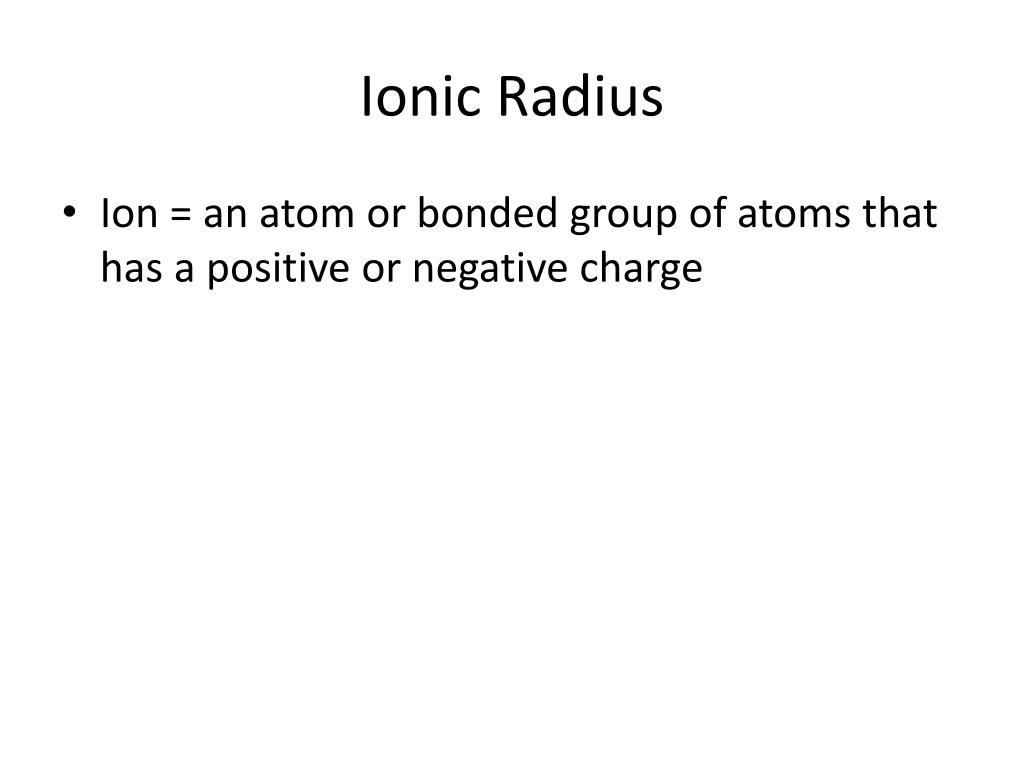 Ionic Radius

• Ion = an atom or bonded group of atoms that has a positive or negative charge